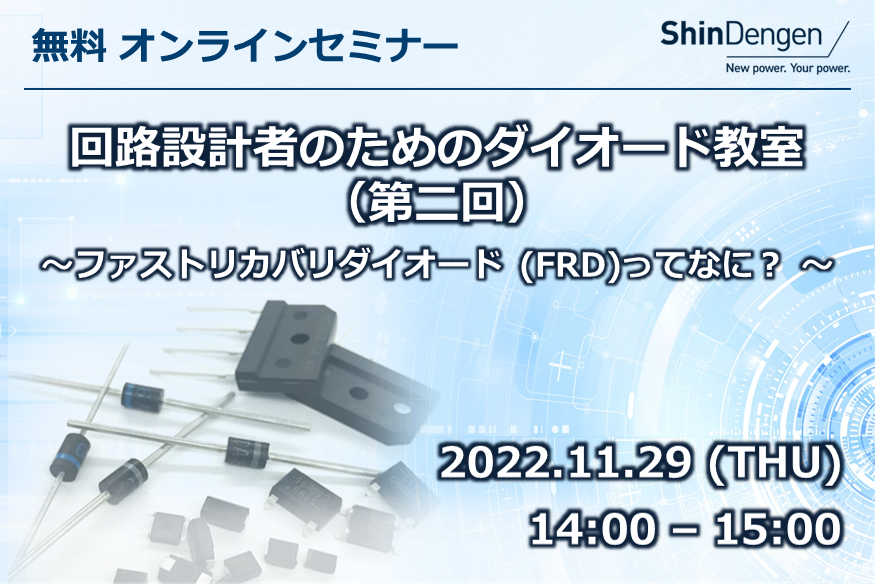 無料 オンラインセミナー

ShinDengen
New power. Your power.

回路設計者のためのダイオード教室
（第二回）
～ファストリカバリダイオード (FRD)ってなに？ ～

2022.11.29 (THU)
14:00 – 15:00